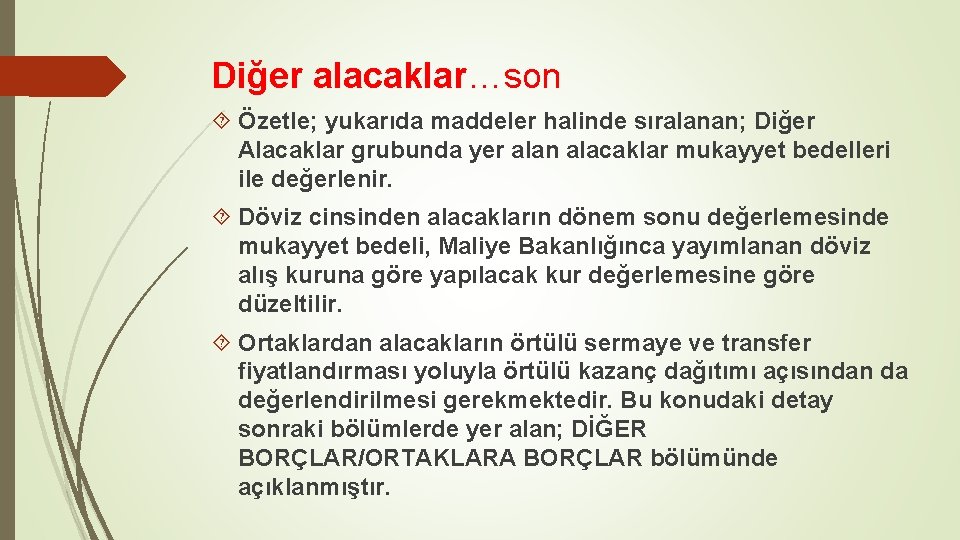 Diğer alacaklar…son

Özetle; yukarıda maddeler halinde sıralanan; Diğer Alacaklar grubunda yer alan alacaklar mukayyet bedelleri ile değerlenir.

Döviz cinsinden alacakların dönem sonu değerlemesinde mukayyet bedeli, Maliye Bakanlığınca yayımlanan döviz alış kuruna göre yapılacak kur değerlemesine göre düzeltilir.

Ortaklardan alacakların örtülü sermaye ve transfer fiyatlandırması yoluyla örtülü kazanç dağıtımı açısından da değerlendirilmesi gerekmektedir. Bu konudaki detay sonraki bölümlerde yer alan; DİĞER BORÇLAR/ORTAKLARA BORÇLAR bölümünde açıklanmıştır.